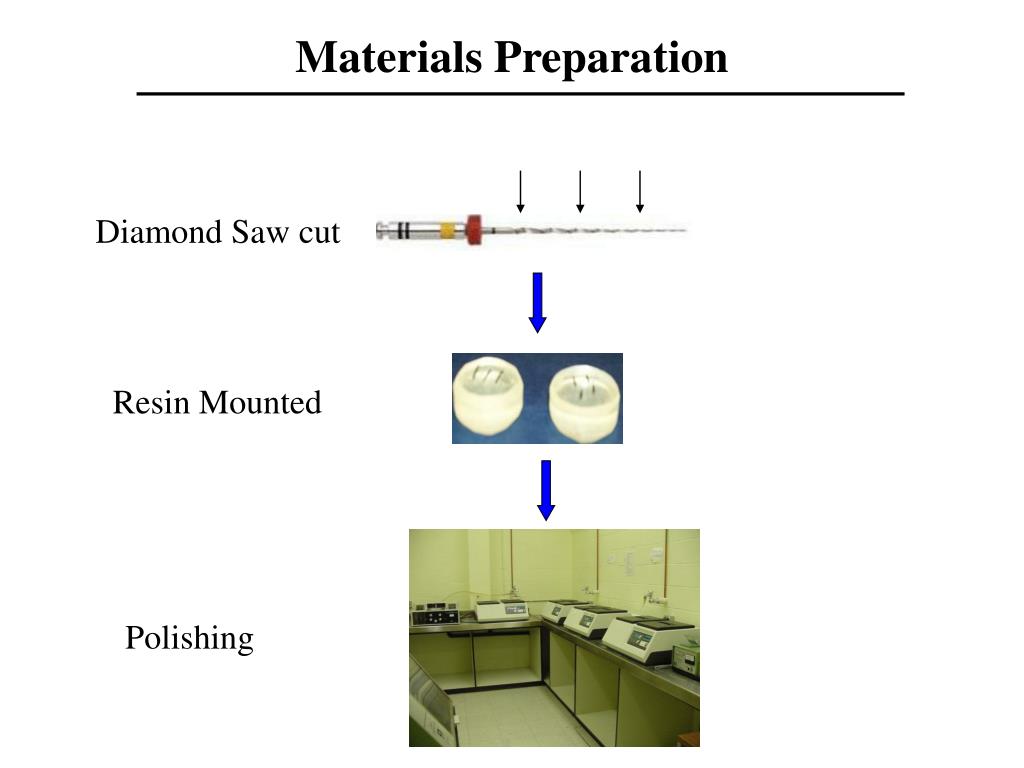 Materials Preparation

Diamond Saw cut

Resin Mounted

Polishing